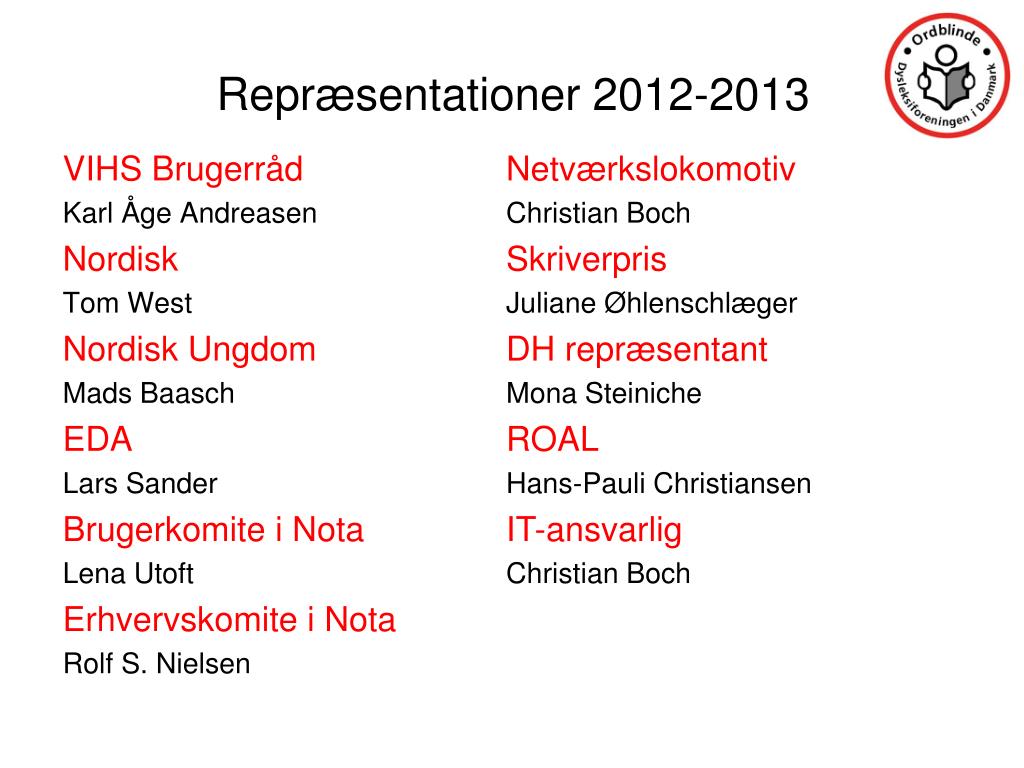 Ordblinde
Dysleksiforeningen i Danmark

Repræsentationer 2012-2013

VIHS Brugerråd
Karl Åge Andreasen
Nordisk
Tom West
Nordisk Ungdom
Mads Baasch
EDA
Lars Sander
Brugerkomite i Nota
Lena Utoft
Erhvervskomite i Nota
Rolf S. Nielsen

Netværkslokomotiv
Christian Boch
Skriverpris
Juliane Øhlenschlæger
DH repræsentant
Mona Steiniche
ROAL
Hans-Pauli Christiansen
IT-ansvarlig
Christian Boch